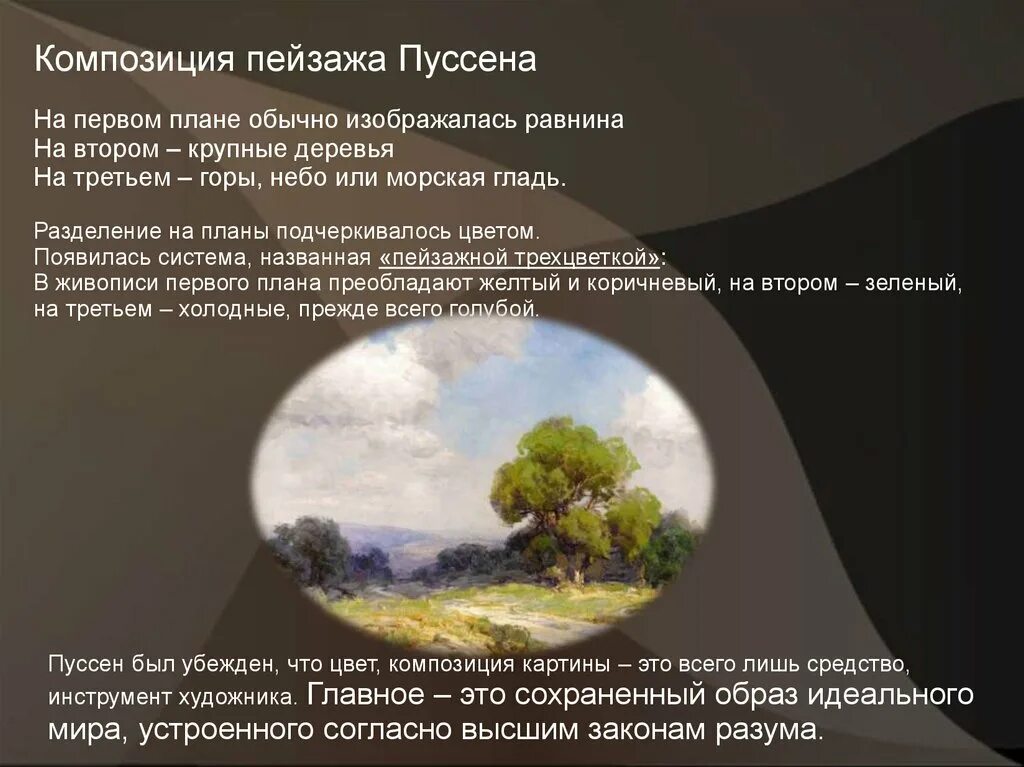 Композиция пейзажа Пуссена

На первом плане обычно изображалась равнина
На втором – крупные деревья
На третьем – горы, небо или морская гладь.

Разделение на планы подчеркивалось цветом.
Появилась система, названная «пейзажной трехцветкой»:
В живописи первого плана преобладают желтый и коричневый, на втором – зеленый, на третьем – холодные, прежде всего голубой.

Пуссен был убежден, что цвет, композиция картины – это всего лишь средство, инструмент художника. Главное – это сохраненный образ идеального мира, устроенного согласно высшим законам разума.